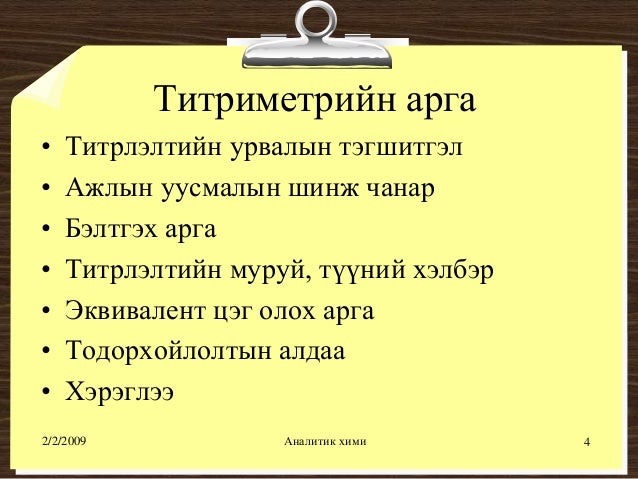 Титриметрийн арга

• Титрлэлтийн урвалын тэгшитгэл
• Ажлын уусмалын шинж чанар
• Бэлтгэх арга
• Титрлэлтийн муруй, түүний хэлбэр
• Эквивалент цэг олох арга
• Тодорхойлолтын алдаа
• Хэрэглээ

2/2/2009
Аналитик хими
4